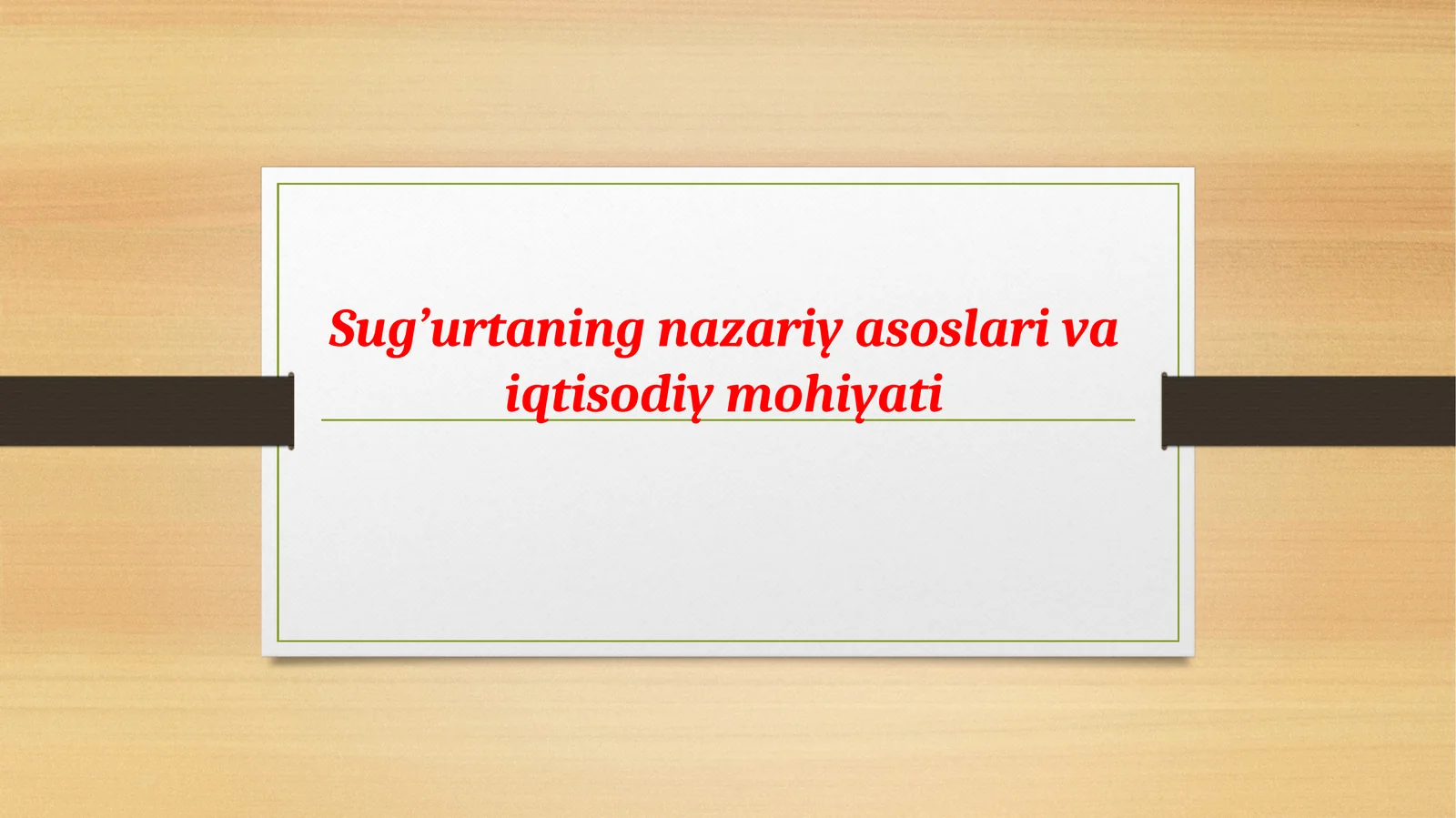 Sug’urtaning nazariy asoslari va iqtisodiy mohiyati